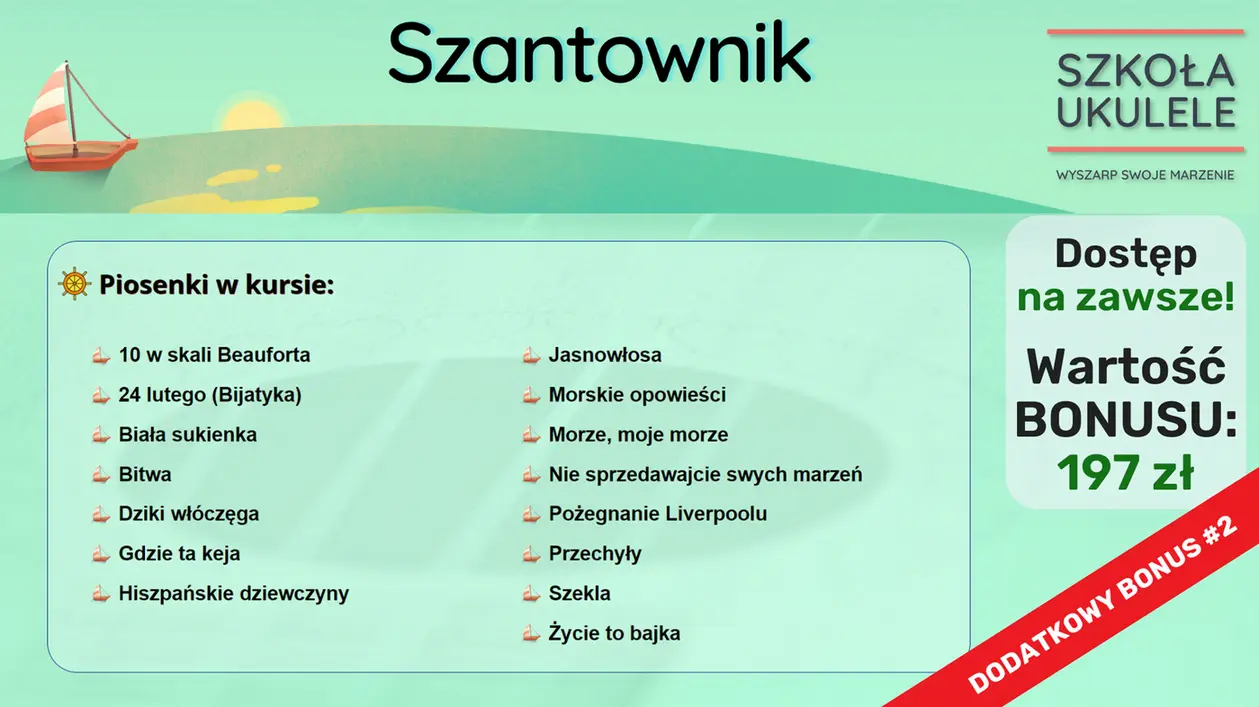 Szantownik

SZKOŁA UKULELE

WYSZARP SWOJE MARZENIE

Piosenki w kursie:

10 w skali Beauforta
24 lutego (Bijatyka)
Biała sukienka
Bitwa
Dziki włóczęga
Gdzie ta keja
Hiszpańskie dziewczyny

Jasnowłosa
Morskie opowieści
Morze, moje morze
Nie sprzedawajcie swych marzeń
Pożegnanie Liverpoolu
Przechyły
Szekla
Życie to bajka

Dostęp na zawsze!

Wartość BONUSU: 197 zł

DODATKOWY BONUS #2